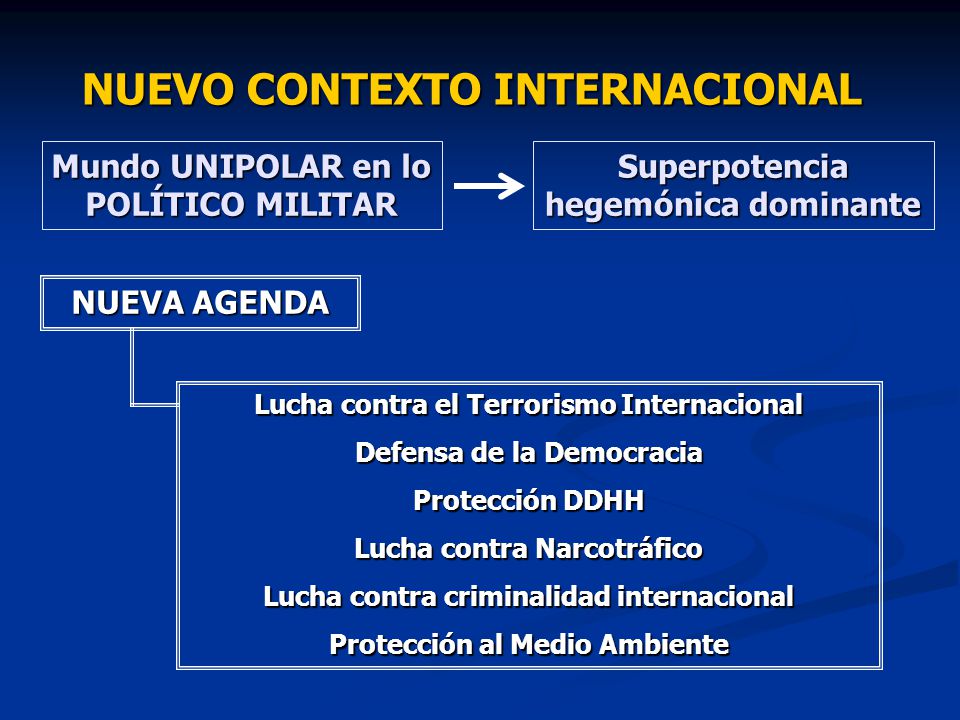 NUEVO CONTEXTO INTERNACIONAL

Mundo UNIPOLAR en lo POLÍTICO MILITAR

Superpotencia hegemónica dominante

NUEVA AGENDA

Lucha contra el Terrorismo Internacional

Defensa de la Democracia

Protección DDHH

Lucha contra Narcotráfico

Lucha contra criminalidad internacional

Protección al Medio Ambiente